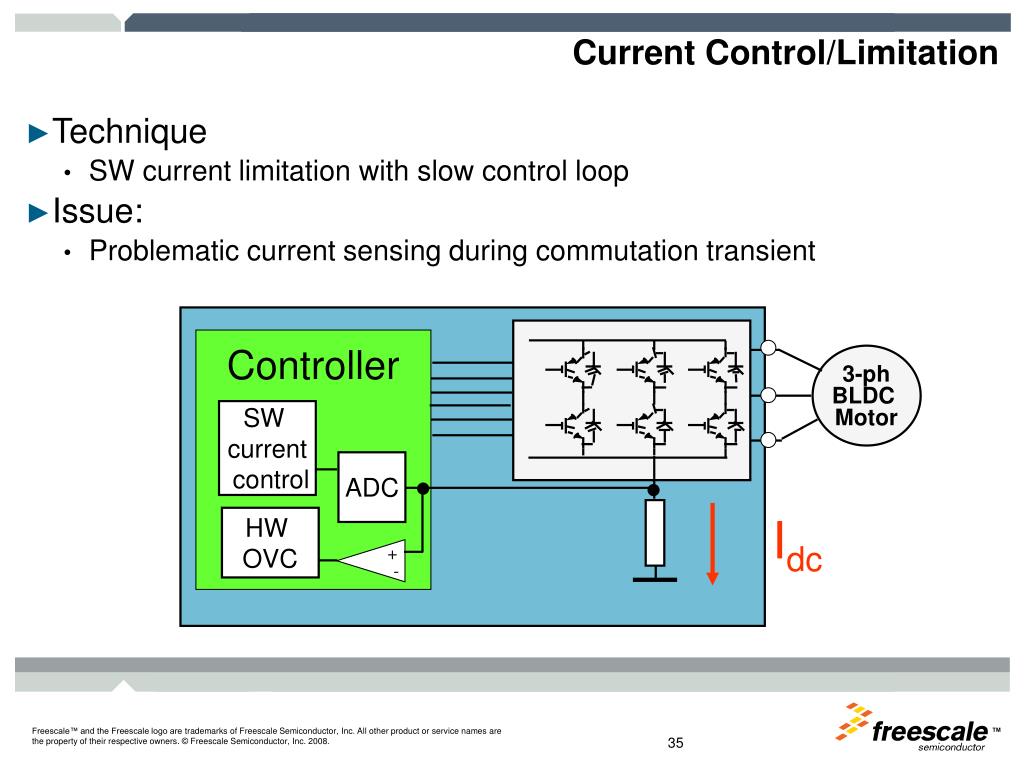 Current Control/Limitation

►Technique
• SW current limitation with slow control loop

►Issue:
• Problematic current sensing during commutation transient

Controller

SW current control

ADC

HW OVC

+
-

3-ph BLDC Motor

$I_{dc}$

Freescale™ and the Freescale logo are trademarks of Freescale Semiconductor, Inc. All other product or service names are the property of their respective owners. © Freescale Semiconductor, Inc. 2008.

35

freescale™ semiconductor